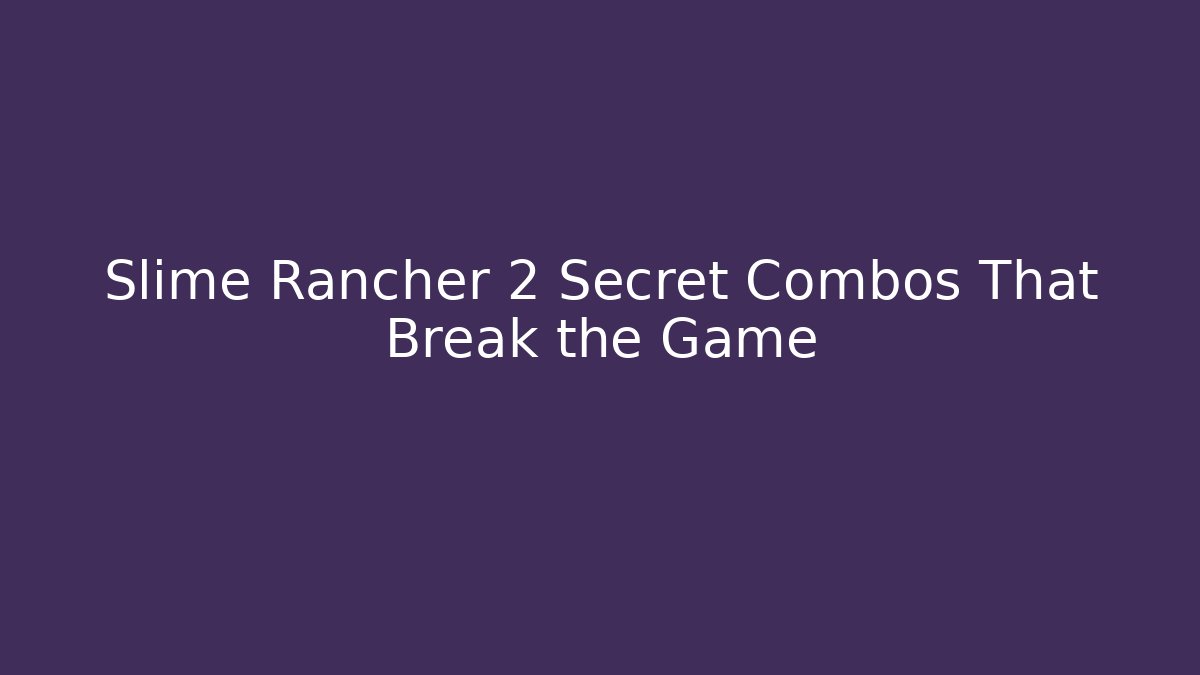 Slime Rancher 2 Secret Combos That Break the Game